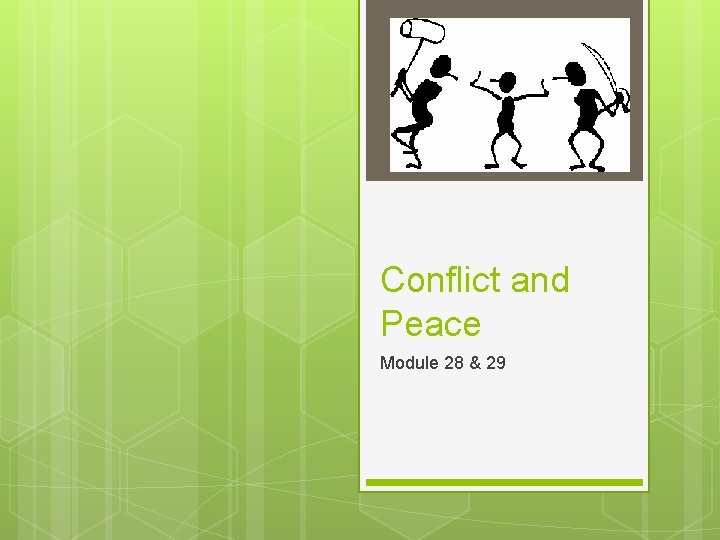 Conflict and Peace

Module 28 & 29